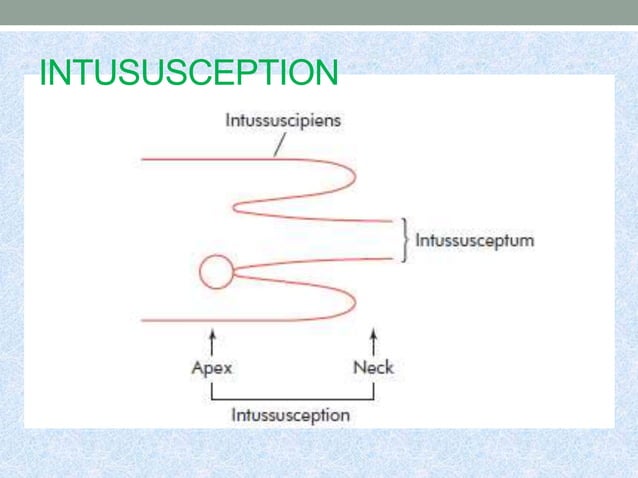 INTUSUSCEPTION

Intussuscipiens

Intussusceptum

Apex

Neck

Intussusception